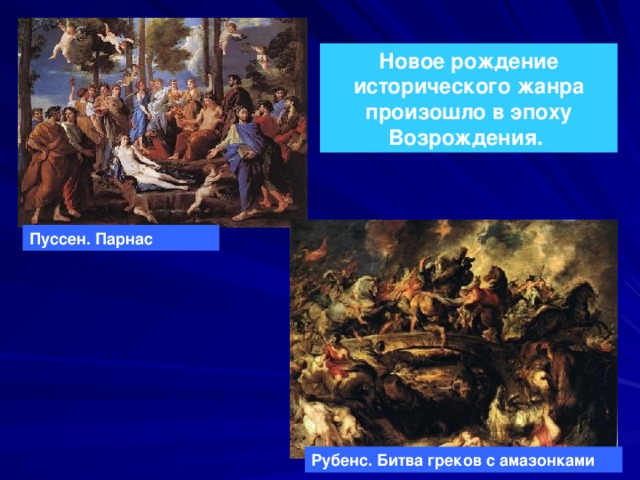 Новое рождение исторического жанра произошло в эпоху Возрождения.

Пуссен. Парнас

Рубенс. Битва греков с амазонками